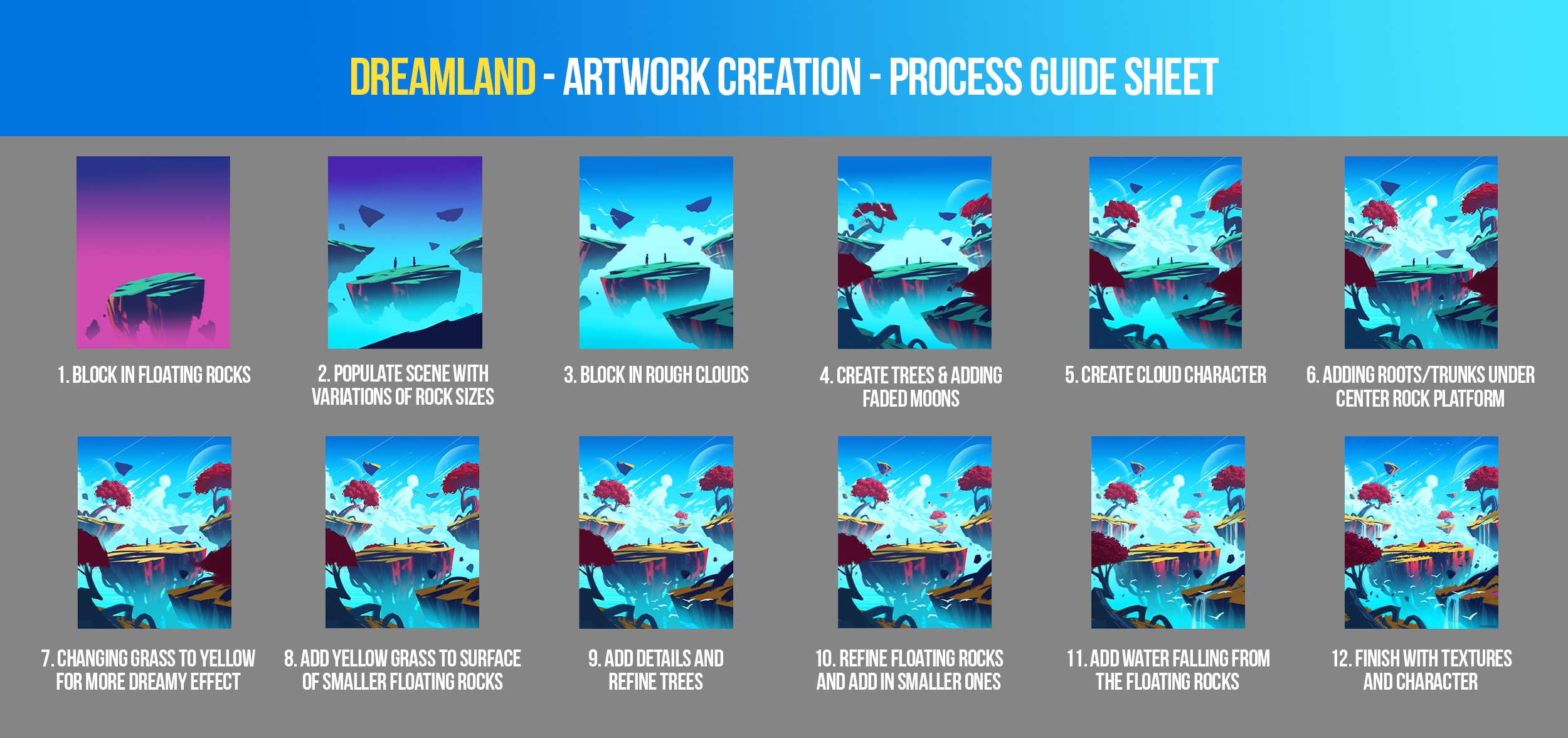 DREAMLAND - ARTWORK CREATION - PROCESS GUIDE SHEET

1. BLOCK IN FLOATING ROCKS

2. POPULATE SCENE WITH VARIATIONS OF ROCK SIZES

3. BLOCK IN ROUGH CLOUDS

4. CREATE TREES & ADDING FADED MOONS

5. CREATE CLOUD CHARACTER

6. ADDING ROOTS/TRUNKS UNDER CENTER ROCK PLATFORM

7. CHANGING GRASS TO YELLOW FOR MORE DREAMY EFFECT

8. ADD YELLOW GRASS TO SURFACE OF SMALLER FLOATING ROCKS

9. ADD DETAILS AND REFINE TREES

10. REFINE FLOATING ROCKS AND ADD IN SMALLER ONES

11. ADD WATER FALLING FROM THE FLOATING ROCKS

12. FINISH WITH TEXTURES AND CHARACTER